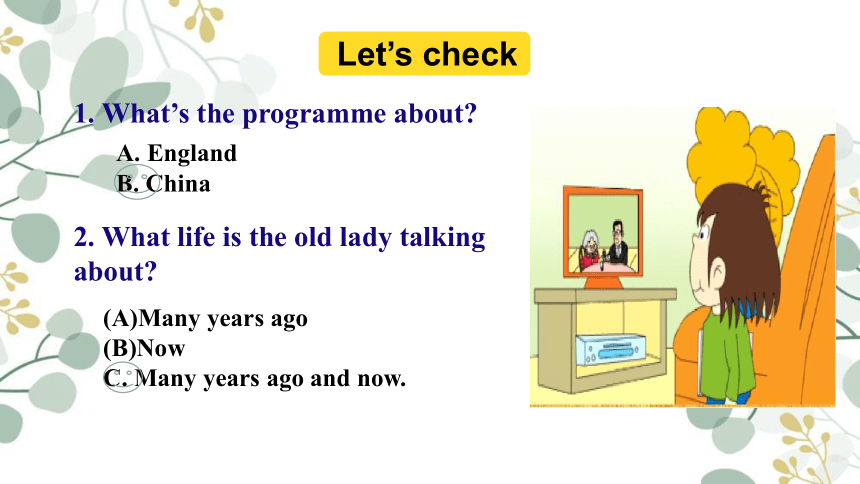 Let’s check

1. What’s the programme about?

A. England
B. China

2. What life is the old lady talking about?

(A)Many years ago
(B)Now
C. Many years ago and now.